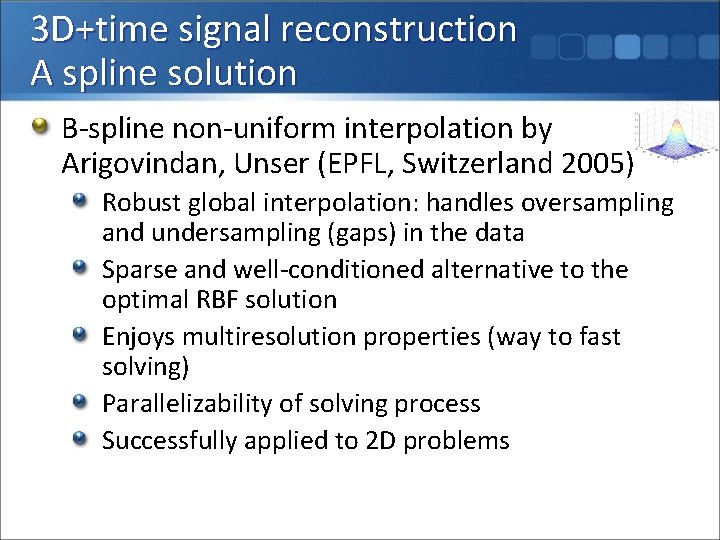 3D+time signal reconstruction
A spline solution

B-spline non-uniform interpolation by Arigovindan, Unser (EPFL, Switzerland 2005)

Robust global interpolation: handles oversampling and undersampling (gaps) in the data

Sparse and well-conditioned alternative to the optimal RBF solution

Enjoys multiresolution properties (way to fast solving)

Parallelizability of solving process

Successfully applied to 2D problems